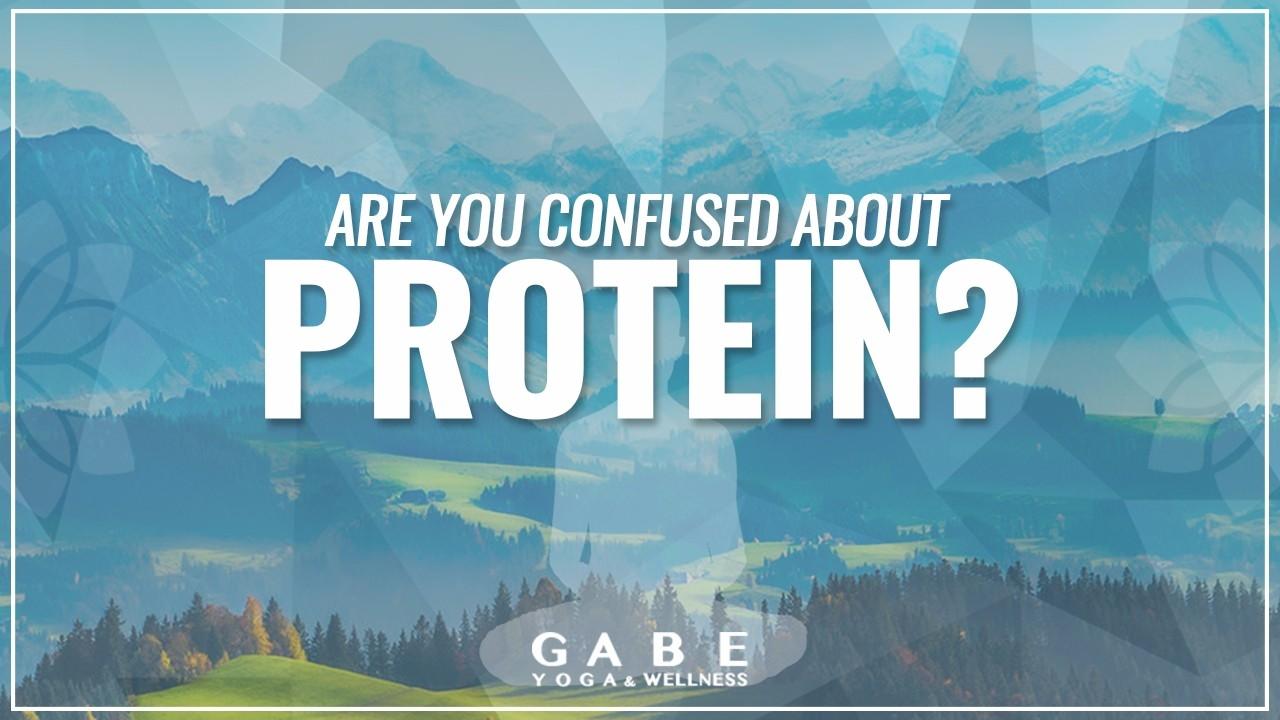 ARE YOU CONFUSED ABOUT
PROTEIN?

GABE
YOGA & WELLNESS